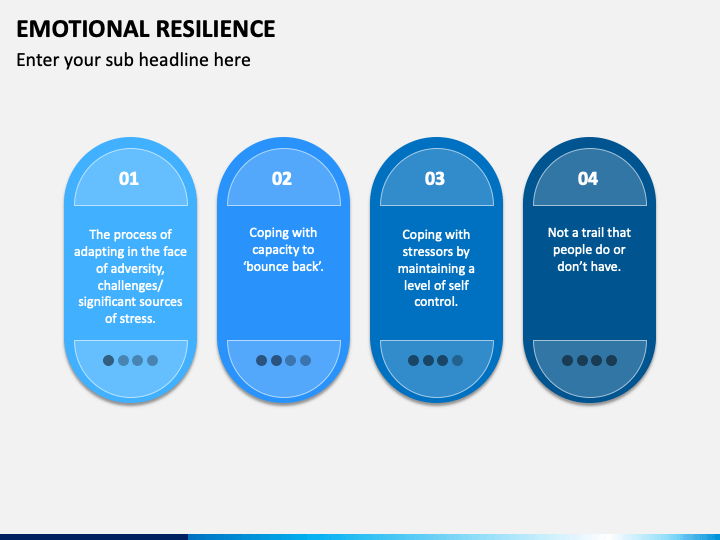 EMOTIONAL RESILIENCE

Enter your sub headline here

01

The process of adapting in the face of adversity, challenges/ significant sources of stress.

02

Coping with capacity to ‘bounce back’.

03

Coping with stressors by maintaining a level of self control.

04

Not a trail that people do or don’t have.